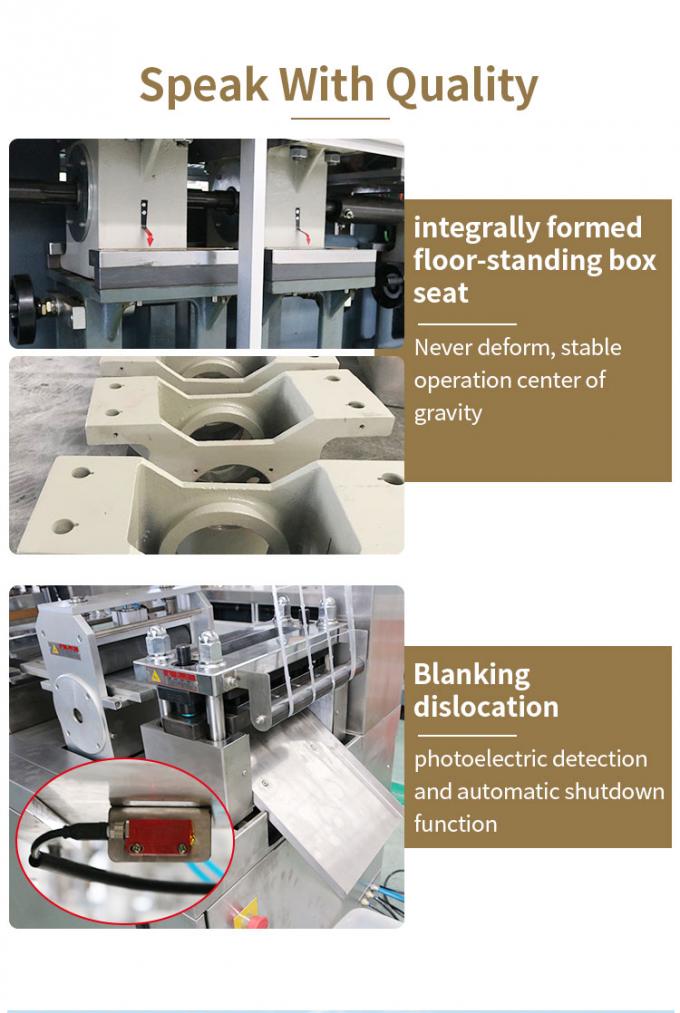 Speak With Quality

integrally formed floor-standing box seat

Never deform, stable operation center of gravity

Blanking dislocation

photoelectric detection and automatic shutdown function